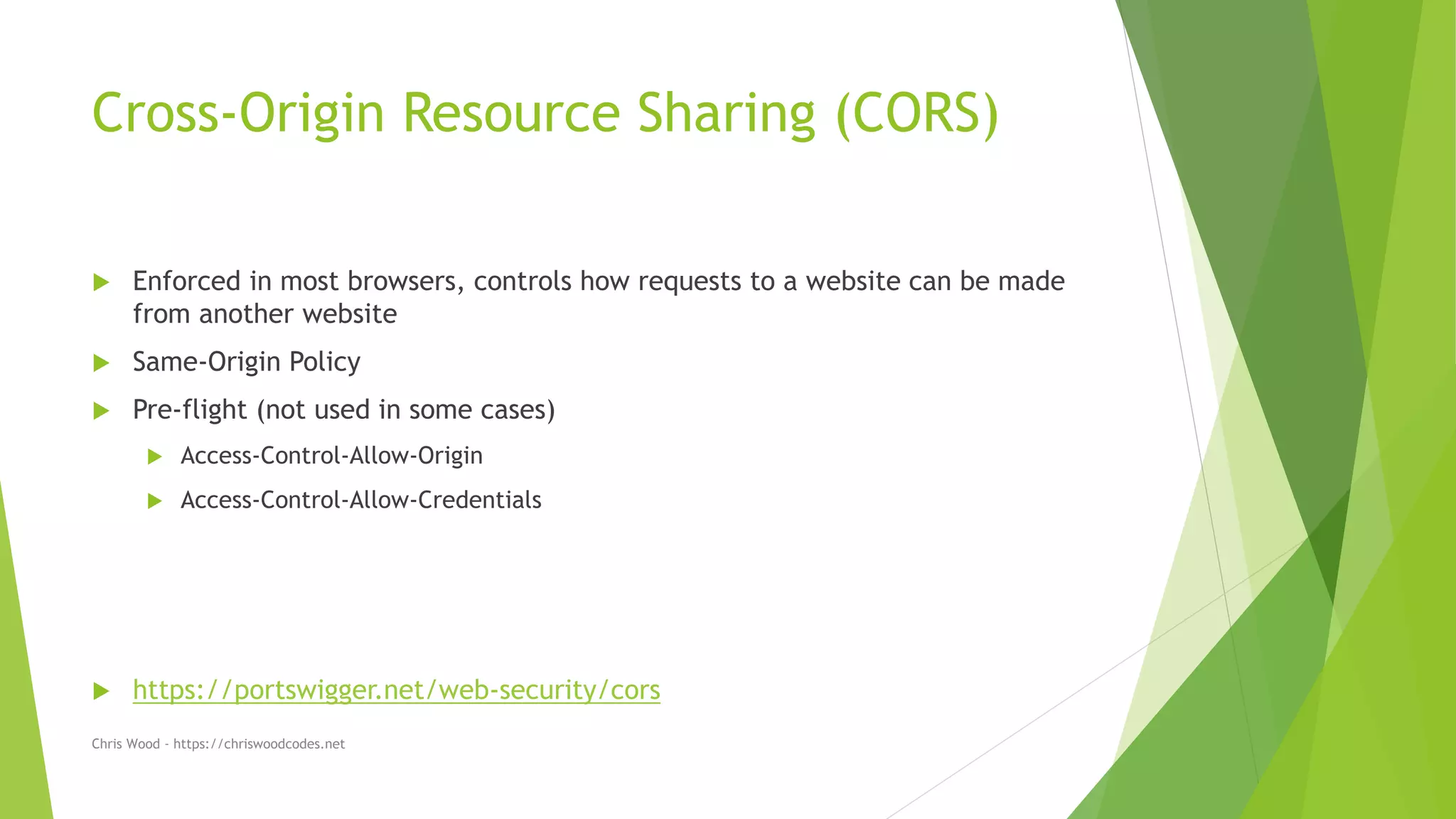 Cross-Origin Resource Sharing (CORS)

Enforced in most browsers, controls how requests to a website can be made from another website

Same-Origin Policy

Pre-flight (not used in some cases)

Access-Control-Allow-Origin

Access-Control-Allow-Credentials

https://portswigger.net/web-security/cors

Chris Wood - https://chriswoodcodes.net